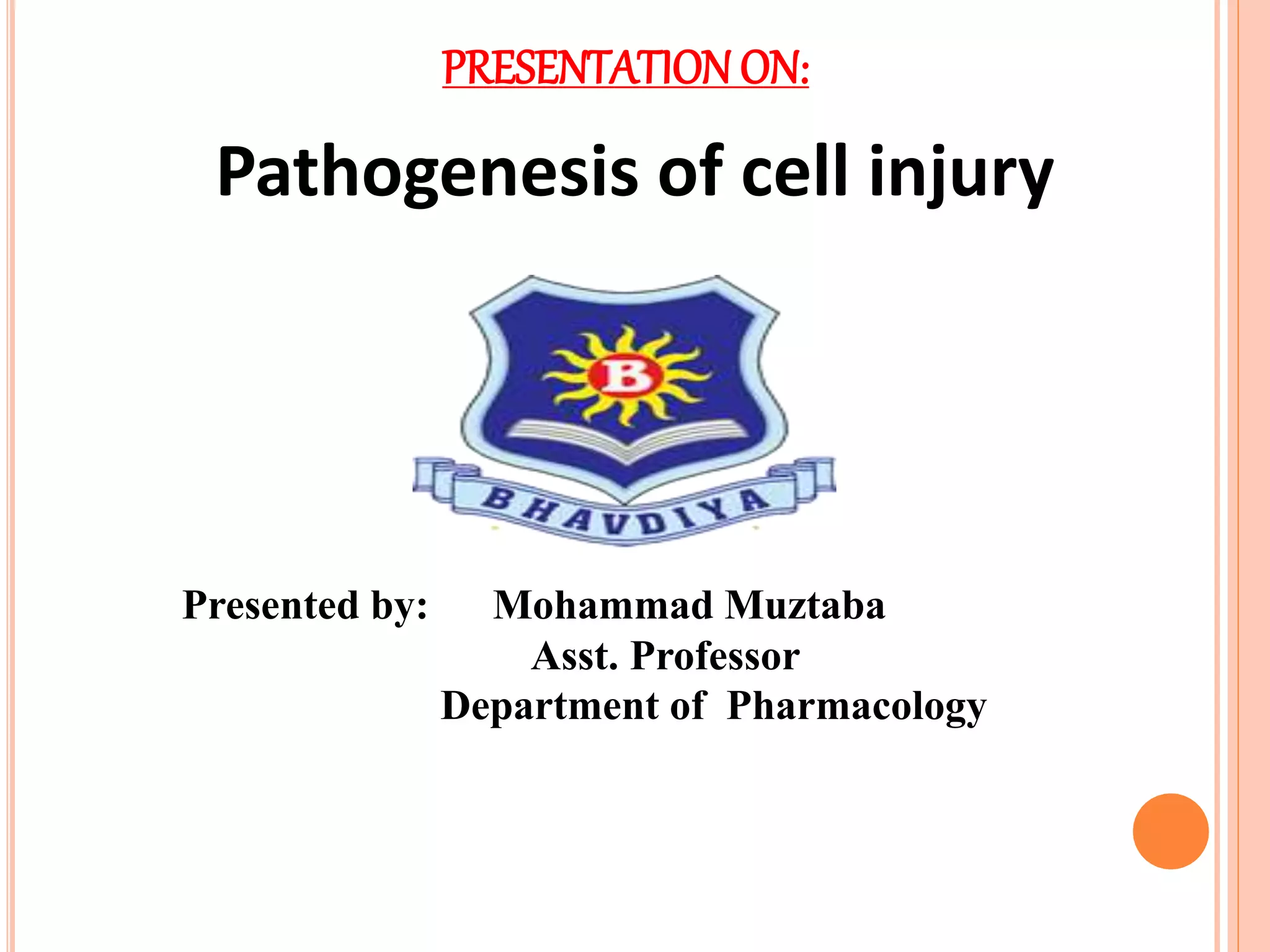 PRESENTATION ON:

Pathogenesis of cell injury

B

BHAVDIYA

Presented by: Mohammad Muztaba
Asst. Professor
Department of Pharmacology